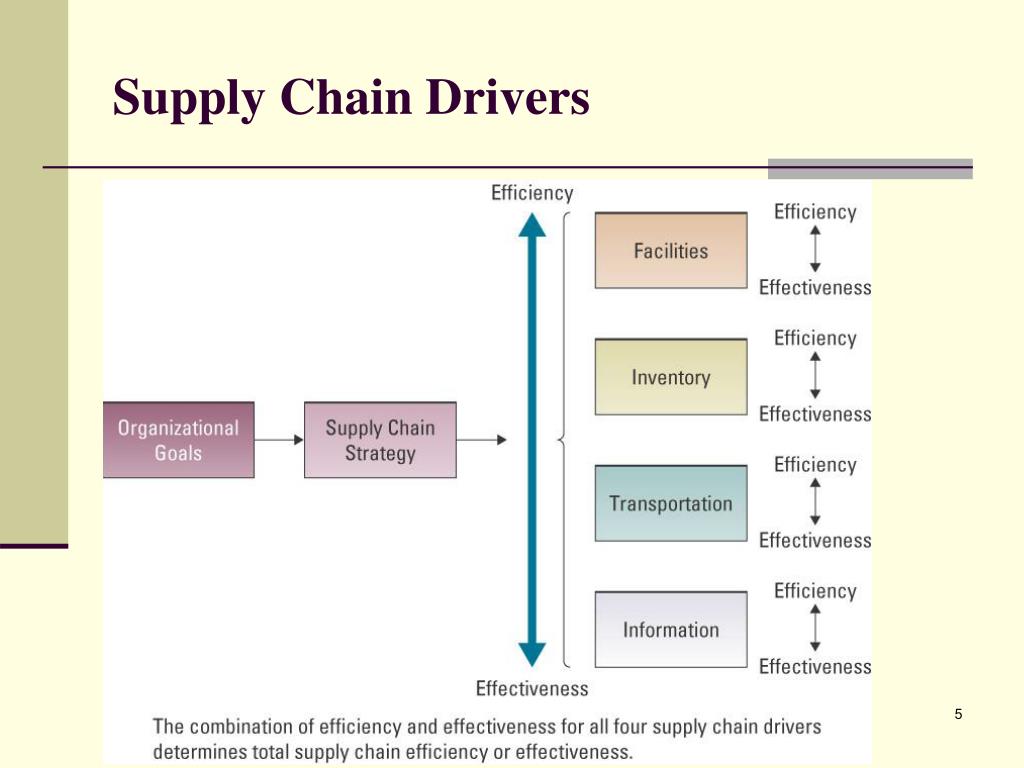 Supply Chain Drivers

Organizational Goals

Supply Chain Strategy

Efficiency

Effectiveness

Facilities

Efficiency

Effectiveness

Inventory

Efficiency

Effectiveness

Transportation

Efficiency

Effectiveness

Information

Efficiency

Effectiveness

The combination of efficiency and effectiveness for all four supply chain drivers determines total supply chain efficiency or effectiveness.

5